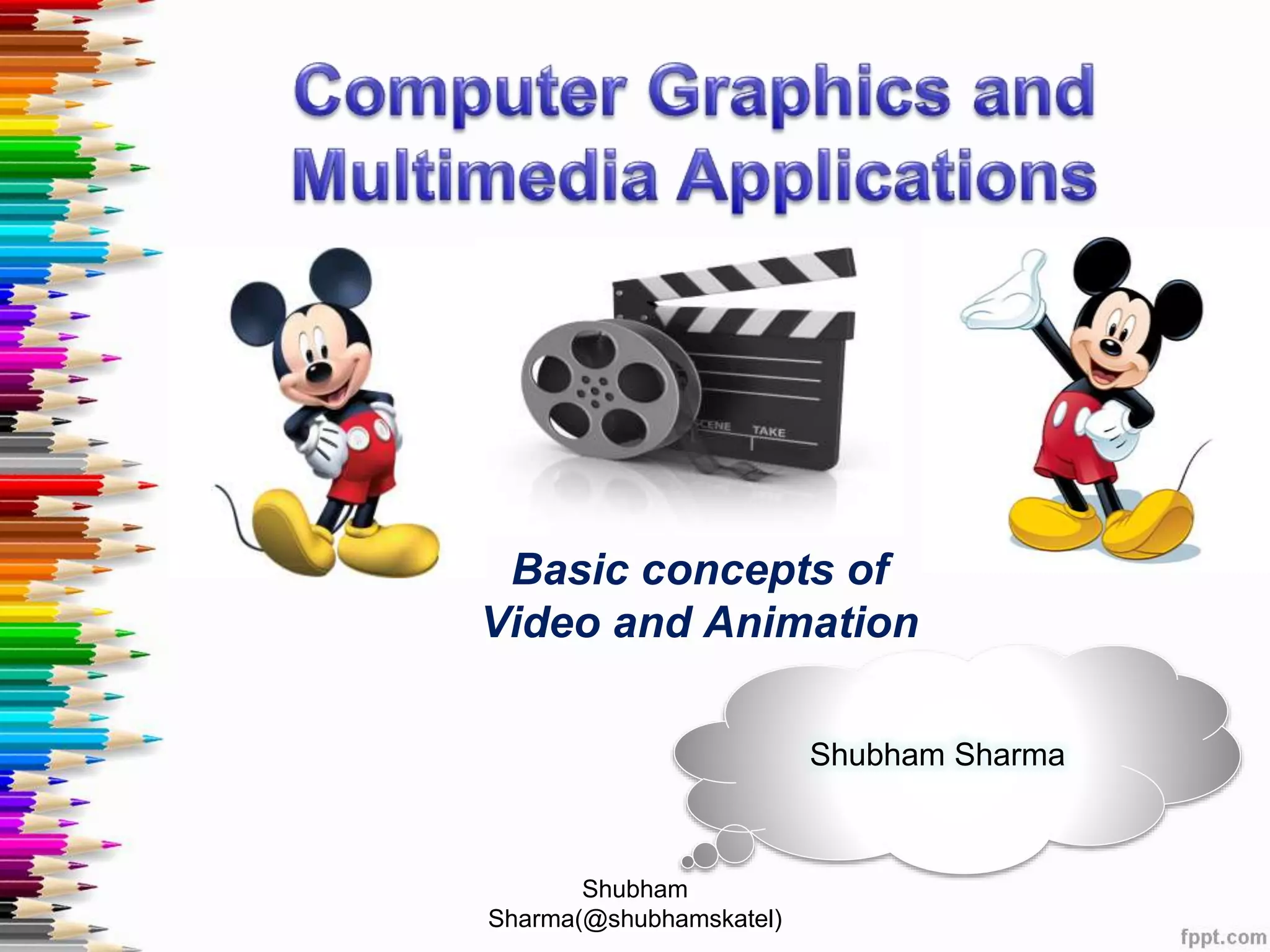 Computer Graphics and Multimedia Applications

SCENE TAKE

Basic concepts of Video and Animation

Shubham Sharma

Shubham Sharma(@shubhamskatel)

fppt.com